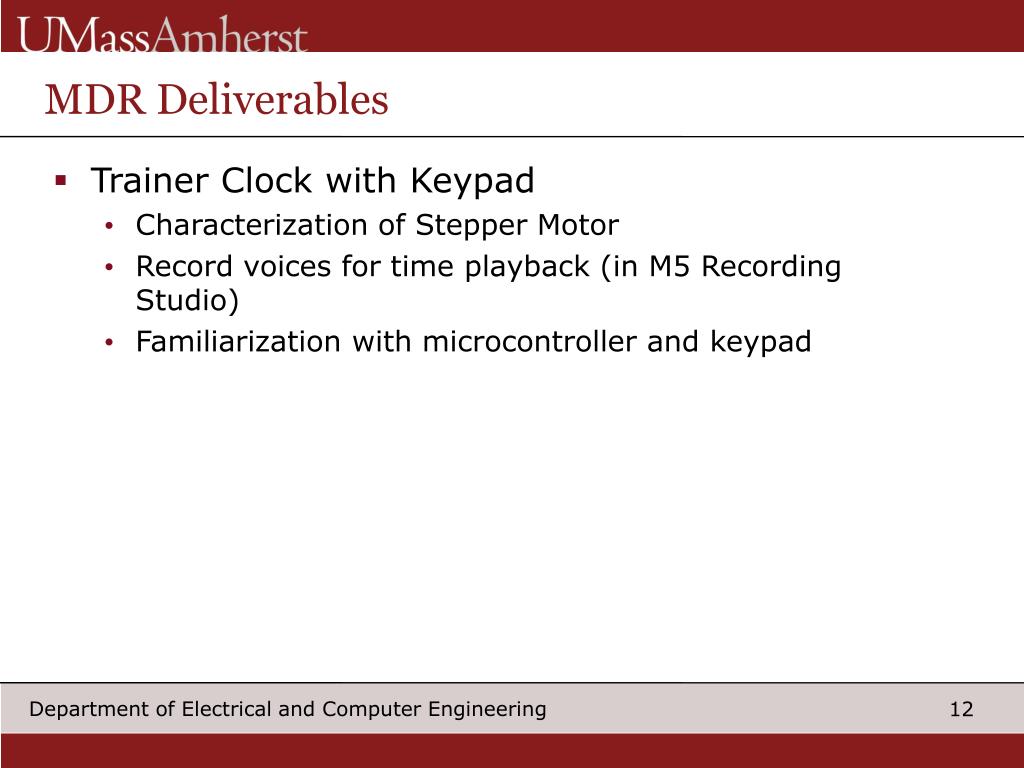 UMassAmherst

MDR Deliverables

▪ Trainer Clock with Keypad
• Characterization of Stepper Motor
• Record voices for time playback (in M5 Recording Studio)
• Familiarization with microcontroller and keypad

Department of Electrical and Computer Engineering

12